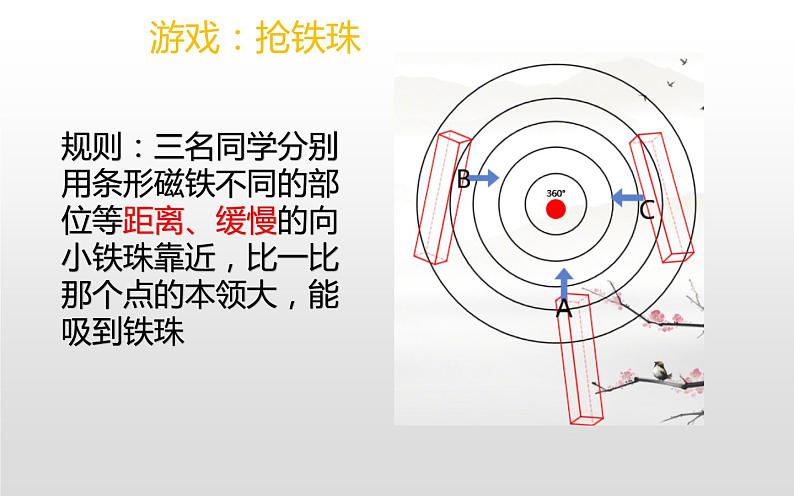 游戏：抢铁珠

规则：三名同学分别用条形磁铁不同的部位等距离、缓慢的向小铁珠靠近，比一比那个点的本领大，能吸到铁珠

B

360°

C

A